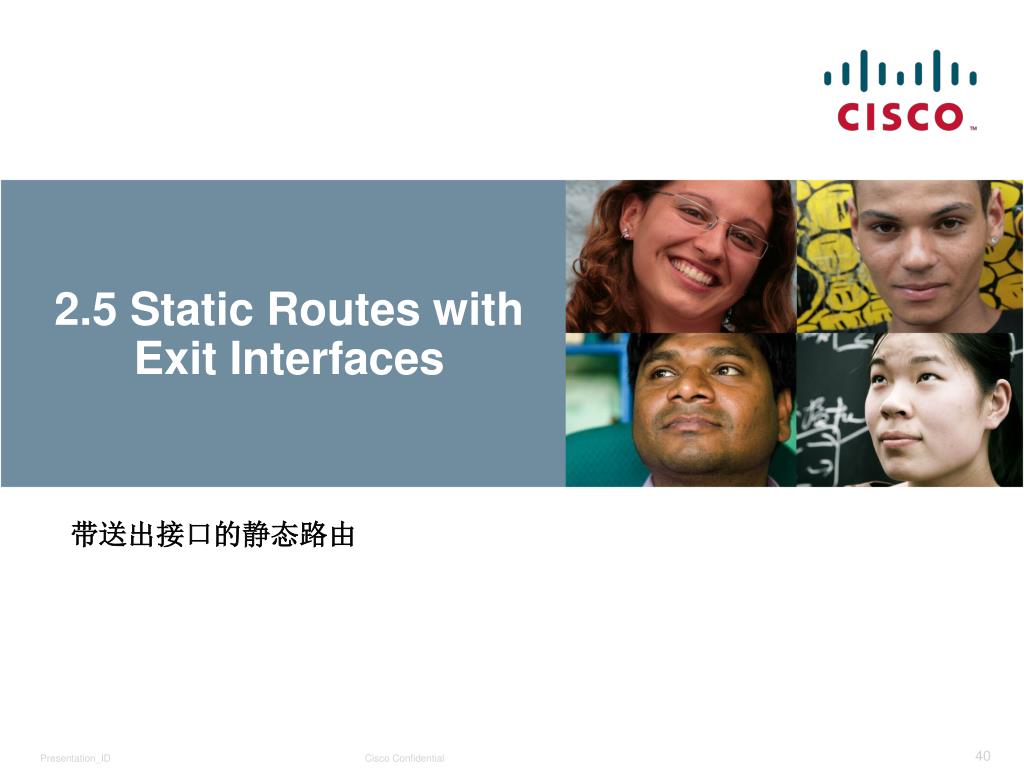 CISCO™

2.5 Static Routes with Exit Interfaces

带送出接口的静态路由

Presentation_ID

Cisco Confidential

40